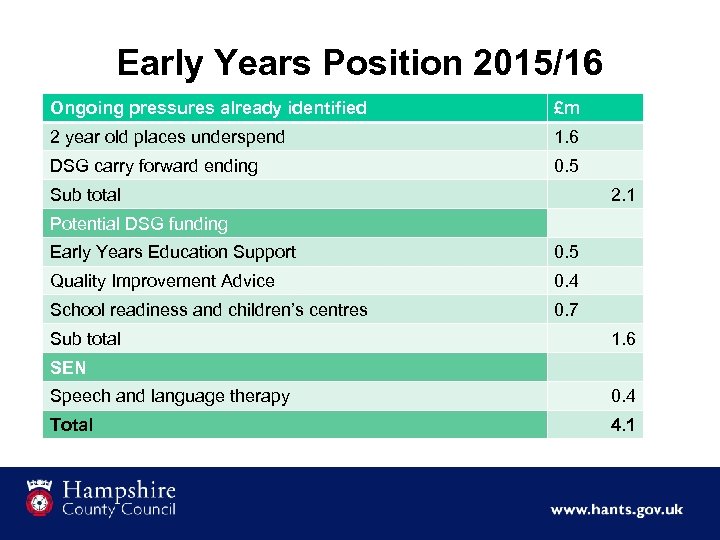 Early Years Position 2015/16

| Ongoing pressures already identified | £m |
|---|---|
| 2 year old places underspend | 1.6 |
| DSG carry forward ending | 0.5 |
| Sub total | 2.1 |
| Potential DSG funding | |
| Early Years Education Support | 0.5 |
| Quality Improvement Advice | 0.4 |
| School readiness and children's centres | 0.7 |
| Sub total | 1.6 |
| SEN | |
| Speech and language therapy | 0.4 |
| Total | 4.1 |

Hampshire County Council

www.hants.gov.uk